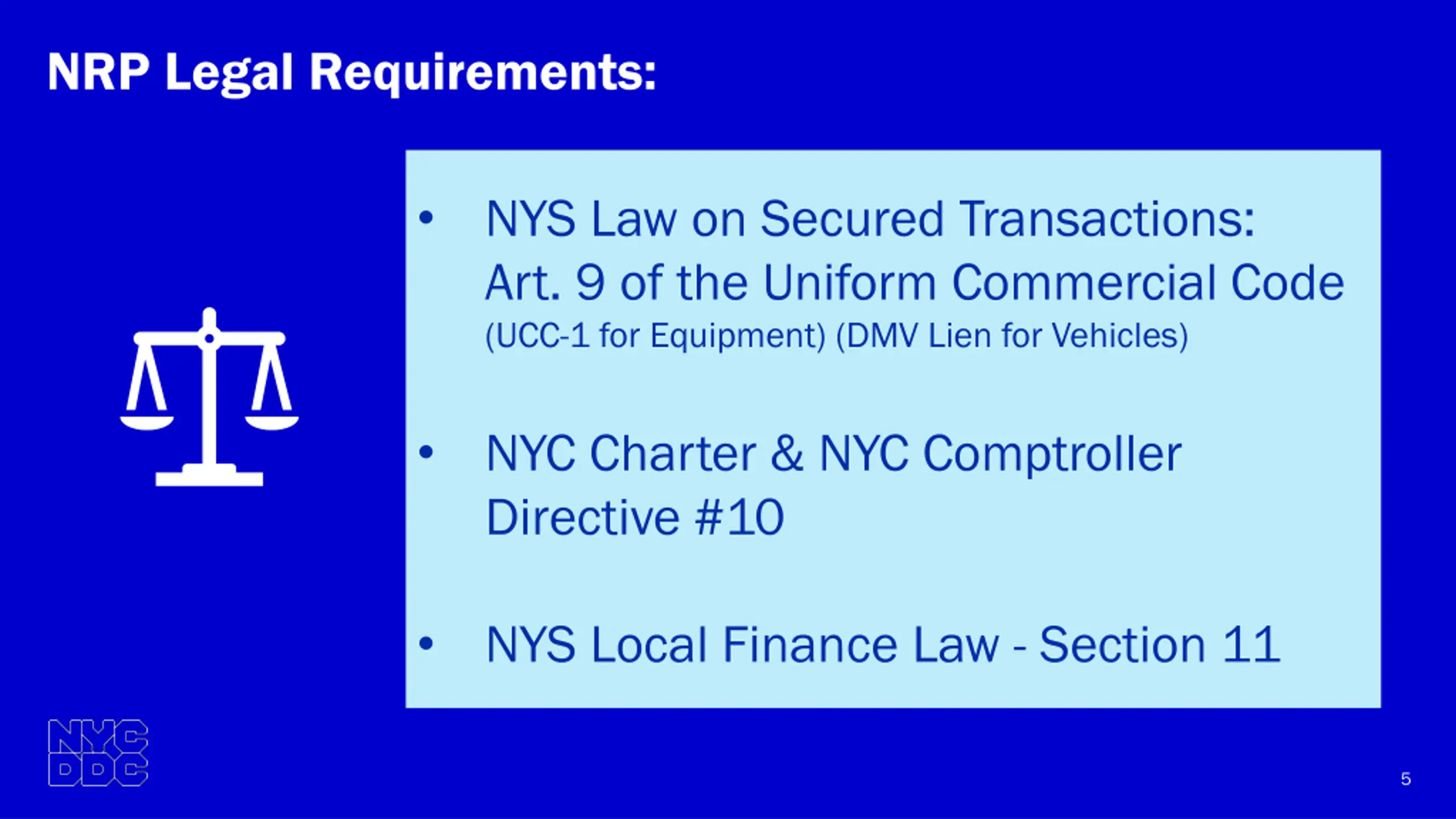 NRP Legal Requirements:

• NYS Law on Secured Transactions: Art. 9 of the Uniform Commercial Code (UCC-1 for Equipment) (DMV Lien for Vehicles)

• NYC Charter & NYC Comptroller Directive #10

• NYS Local Finance Law - Section 11

NYC DDC

5